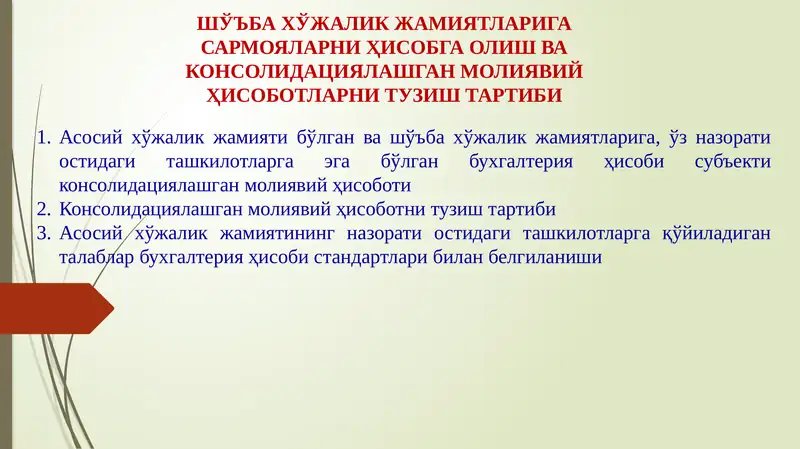 ШЎЪБА ХЎЖАЛИК ЖАМИЯТЛАРИГА САРМОЯЛАРНИ ҲИСОБГА ОЛИШ ВА КОНСОЛИДАЦИЯЛАШГАН МОЛИЯВИЙ ҲИСОБОТЛАРНИ ТУЗИШ ТАРТИБИ

1. Асосий хўжалик жамияти бўлган ва шўъба хўжалик жамиятларига, ўз назорати остидаги ташкилотларга эга бўлган бухгалтерия ҳисоби субъекти консолидациялашган молиявий ҳисоботи
2. Консолидациялашган молиявий ҳисоботни тузиш тартиби
3. Асосий хўжалик жамиятининг назорати остидаги ташкилотларга қўйиладиган талаблар бухгалтерия ҳисоби стандартлари билан белгиланиши